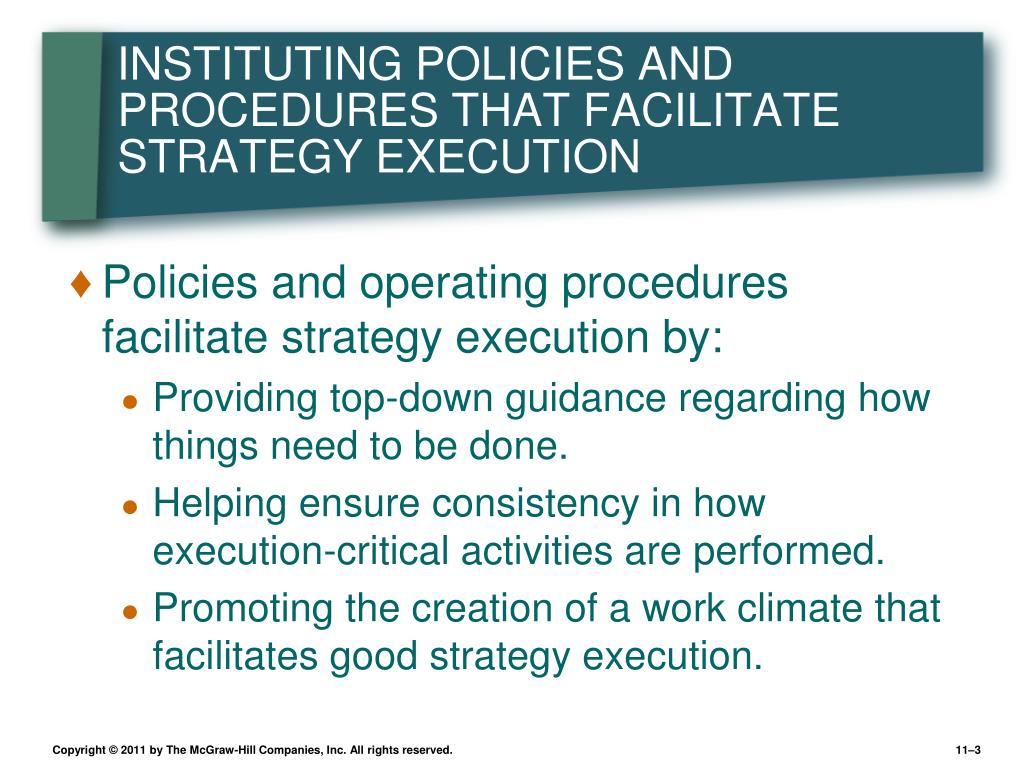 INSTITUTING POLICIES AND PROCEDURES THAT FACILITATE STRATEGY EXECUTION

♦ Policies and operating procedures facilitate strategy execution by:

● Providing top-down guidance regarding how things need to be done.

● Helping ensure consistency in how execution-critical activities are performed.

● Promoting the creation of a work climate that facilitates good strategy execution.

Copyright © 2011 by The McGraw-Hill Companies, Inc. All rights reserved.

11–3